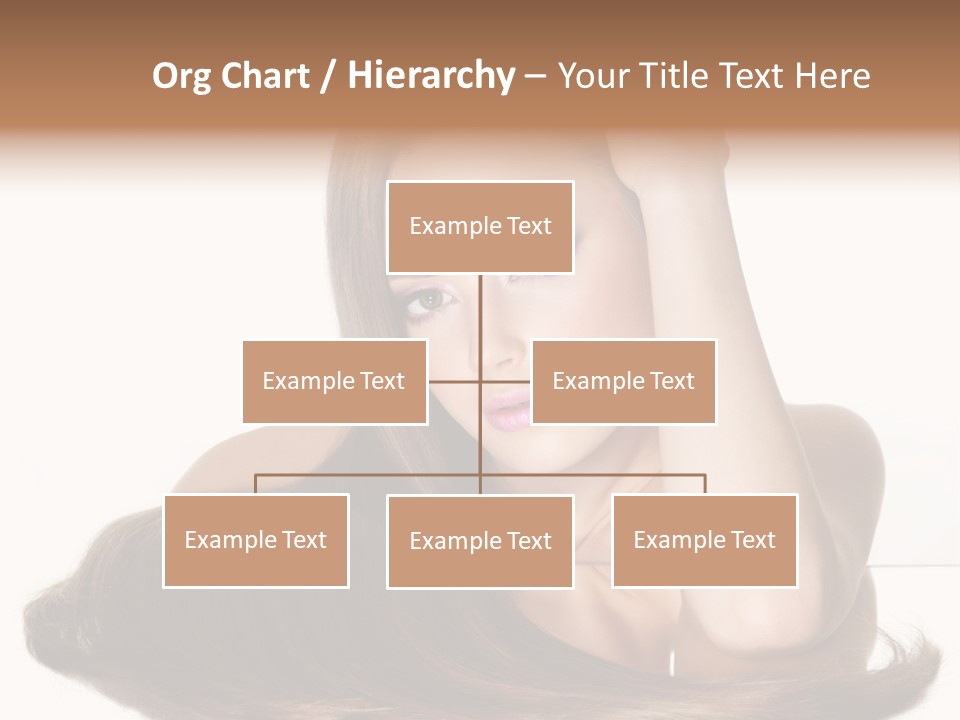 Org Chart / Hierarchy – Your Title Text Here

Example Text

Example Text

Example Text

Example Text

Example Text

Example Text